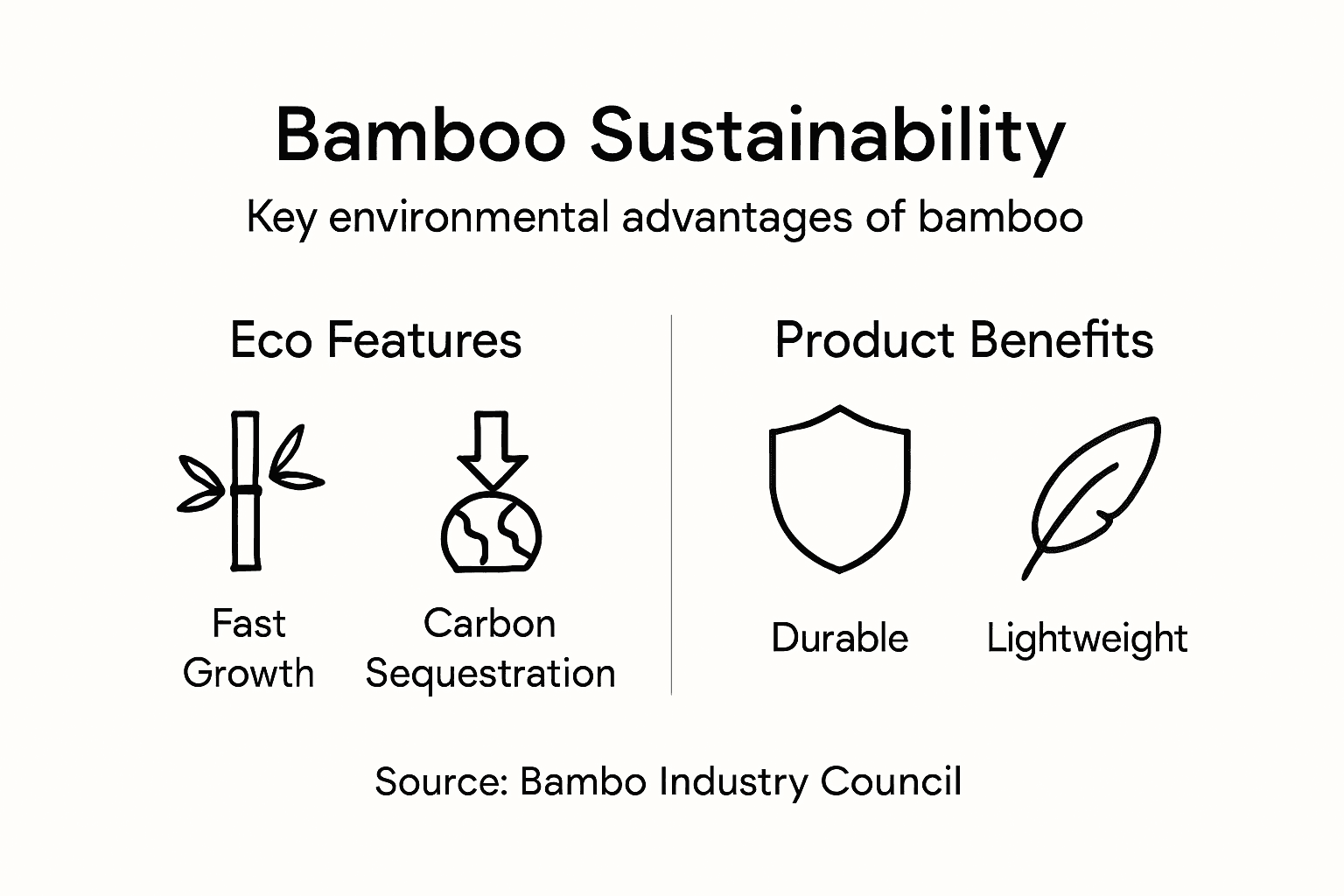 Bamboo Sustainability

Key environmental advantages of bamboo

Eco Features

Fast Growth

Carbon Sequestration

Product Benefits

Durable

Lightweight

Source: Bambo Industry Council